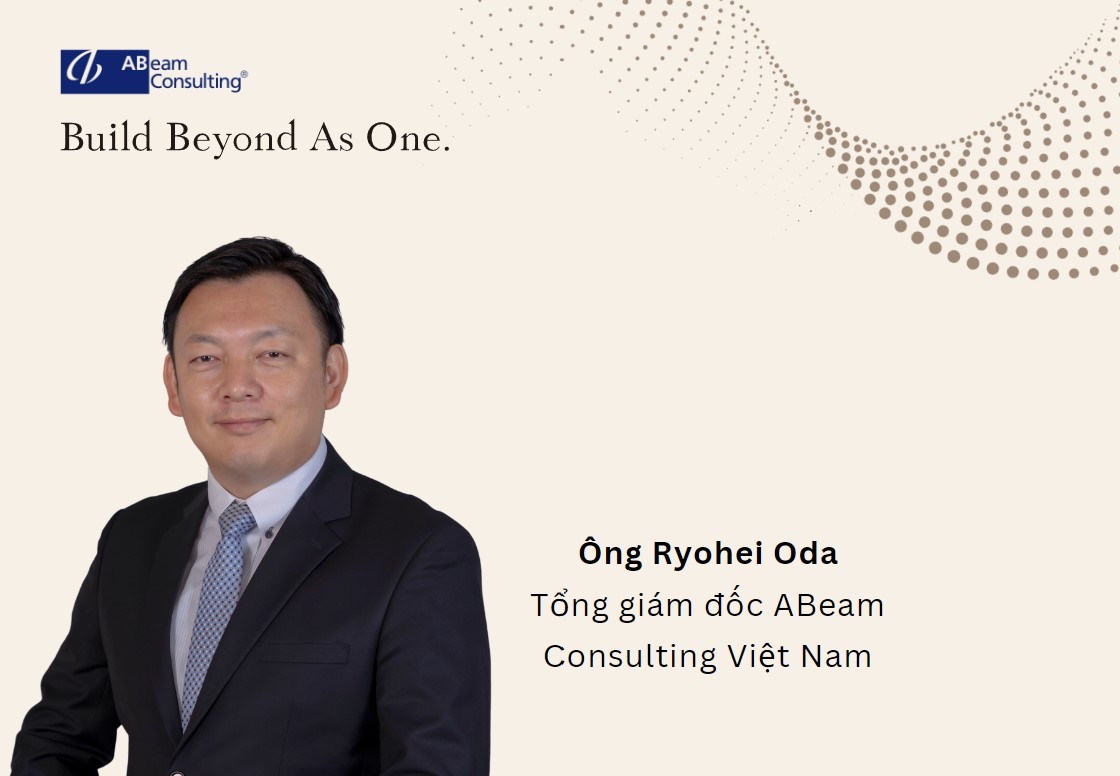 ABeam Consulting®

Build Beyond As One.

Ông Ryohei Oda
Tổng giám đốc ABeam Consulting Việt Nam